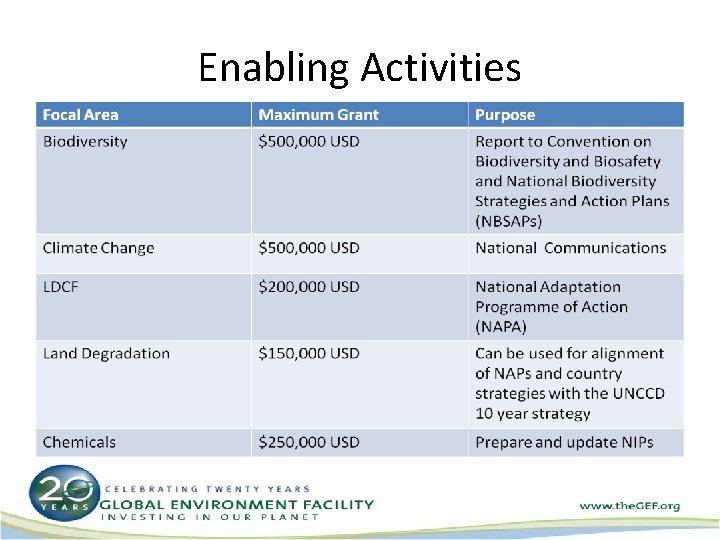 Enabling Activities

| Focal Area | Maximum Grant | Purpose |
|---|---|---|
| Biodiversity | \$500,000 USD | Report to Convention on Biodiversity and Biosafety and National Biodiversity Strategies and Action Plans (NBSAPs) |
| Climate Change | \$500,000 USD | National Communications |
| LDCF | \$200,000 USD | National Adaptation Programme of Action (NAPA) |
| Land Degradation | \$150,000 USD | Can be used for alignment of NAPs and country strategies with the UNCCD 10 year strategy |
| Chemicals | \$250,000 USD | Prepare and update NIPs |

20 YEARS
CELEBRATING TWENTY YEARS
GLOBAL ENVIRONMENT FACILITY
INVESTING IN OUR PLANET

www.theGEF.org